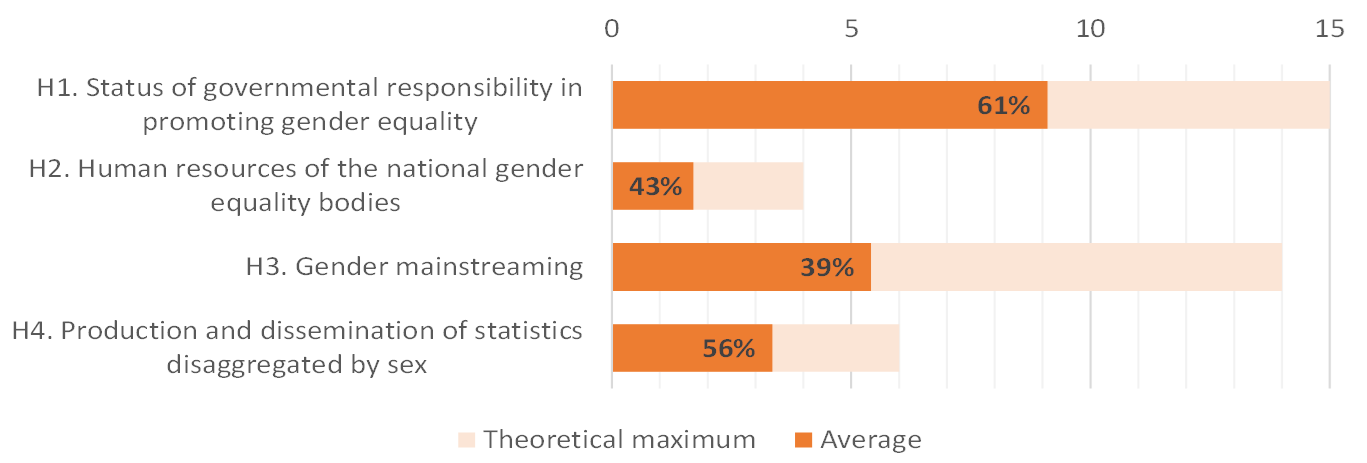 0 5 10 15

H1. Status of governmental responsibility in promoting gender equality
61%

H2. Human resources of the national gender equality bodies
43%

H3. Gender mainstreaming
39%

H4. Production and dissemination of statistics disaggregated by sex
56%

Theoretical maximum
Average